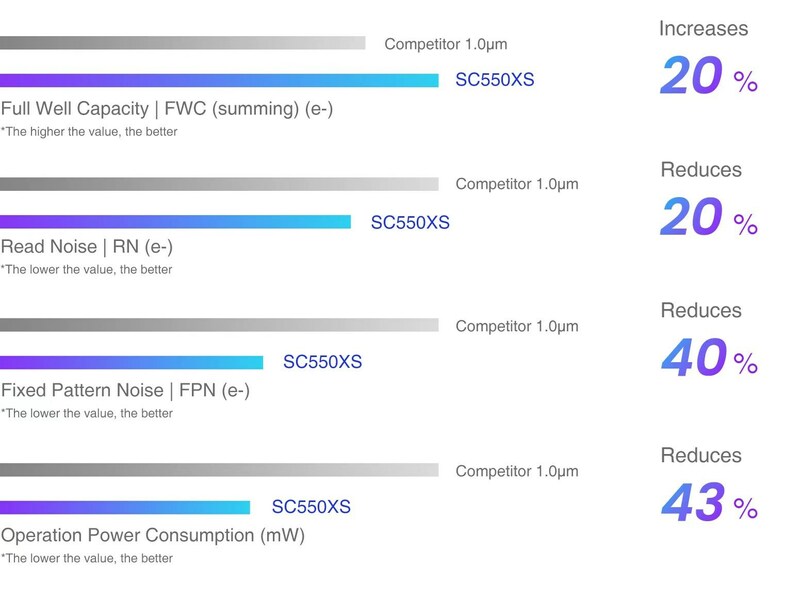 Competitor 1.0μm

SC550XS

Full Well Capacity | FWC (summing) (e-)

*The higher the value, the better

Increases

20 %

Competitor 1.0μm

SC550XS

Read Noise | RN (e-)

*The lower the value, the better

Reduces

20 %

Competitor 1.0μm

SC550XS

Fixed Pattern Noise | FPN (e-)

*The lower the value, the better

Reduces

40 %

Competitor 1.0μm

SC550XS

Operation Power Consumption (mW)

*The lower the value, the better

Reduces

43 %